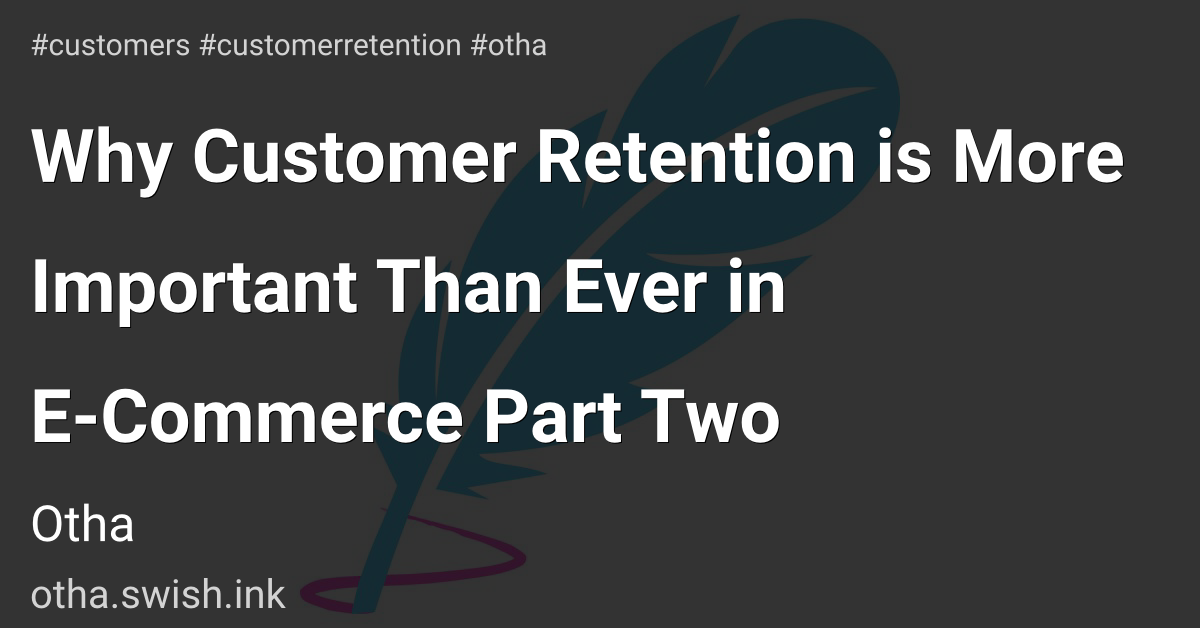 #customers #customerretention #otha

Why Customer Retention is More Important Than Ever in E-Commerce Part Two

Otha

otha.swish.ink